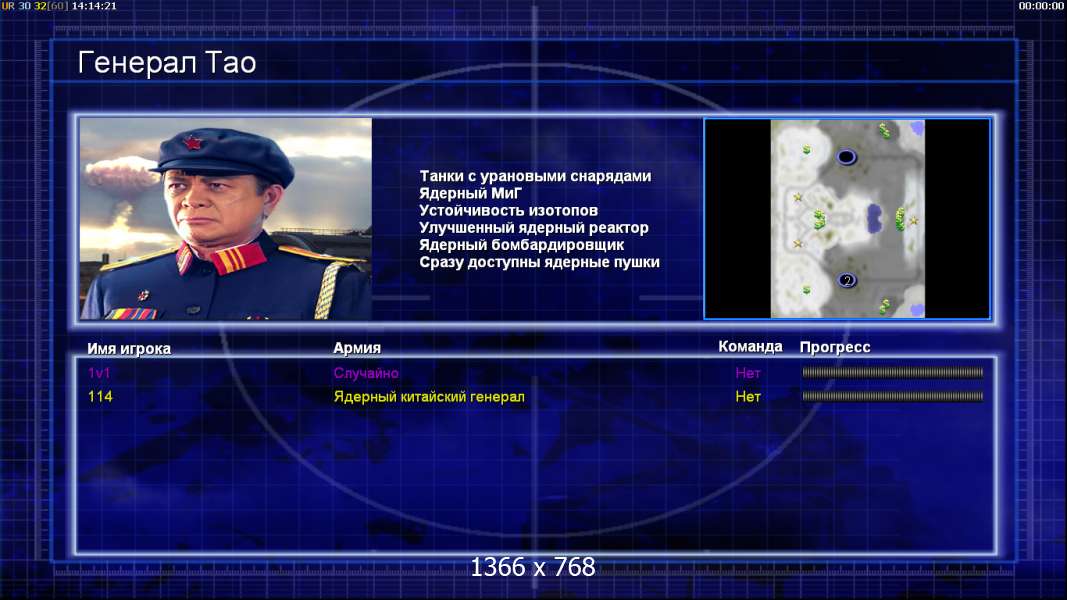 UR 30 32[60] 14:14:21

00:00:00

Генерал Тао

Танки с урановыми снарядами
Ядерный МиГ
Устойчивость изотопов
Улучшенный ядерный реактор
Ядерный бомбардировщик
Сразу доступны ядерные пушки

2

| Имя игрока | Армия | Команда | Прогресс |
|---|---|---|---|
| 1v1 | Случайно | Нет | |
| 114 | Ядерный китайский генерал | Нет | |

1366 x 768